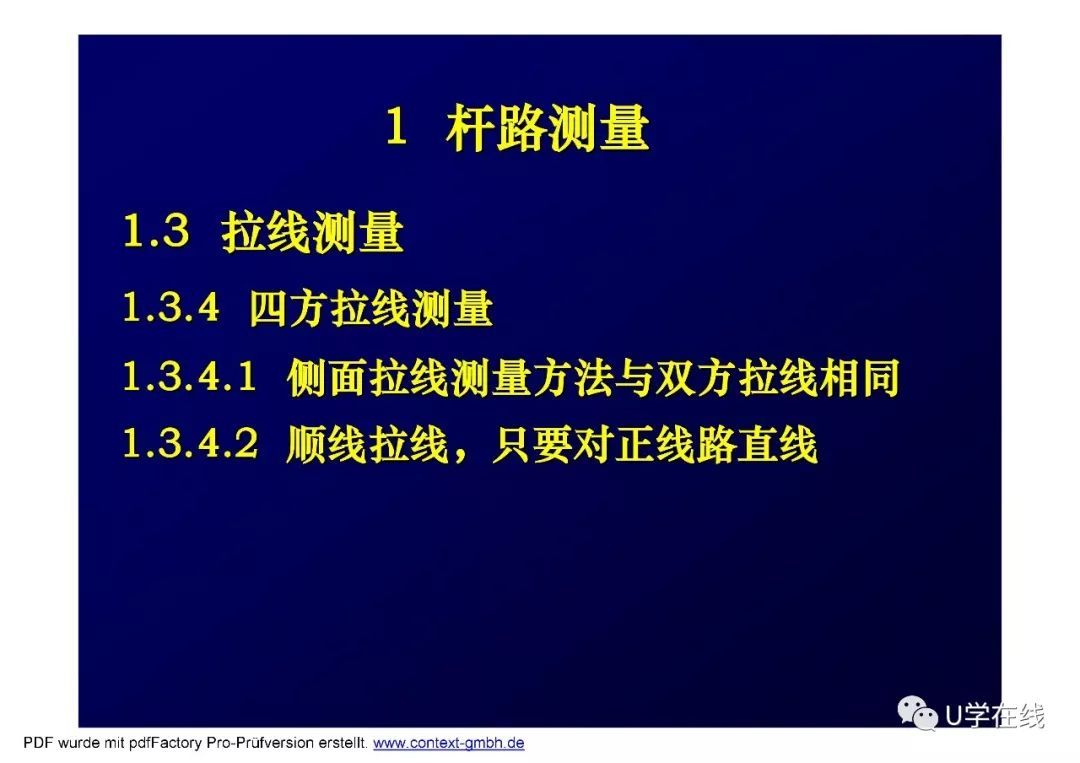 1 杆路测量

1.3 拉线测量

1.3.4 四方拉线测量

1.3.4.1 侧面拉线测量方法与双方拉线相同

1.3.4.2 顺线拉线，只要对正线路直线

U学在线

PDF wurde mit pdfFactory Pro-Prüfversion erstellt. www.context-gmbh.de